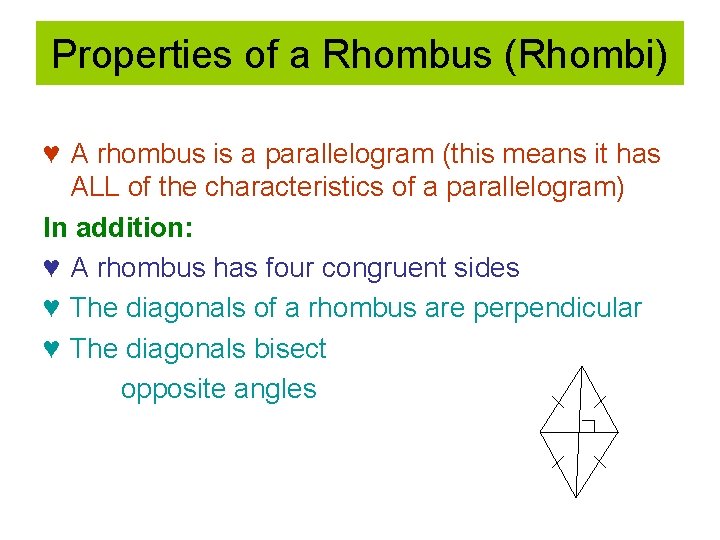 Properties of a Rhombus (Rhombi)

♥ A rhombus is a parallelogram (this means it has ALL of the characteristics of a parallelogram)

In addition:

♥ A rhombus has four congruent sides

♥ The diagonals of a rhombus are perpendicular

♥ The diagonals bisect opposite angles